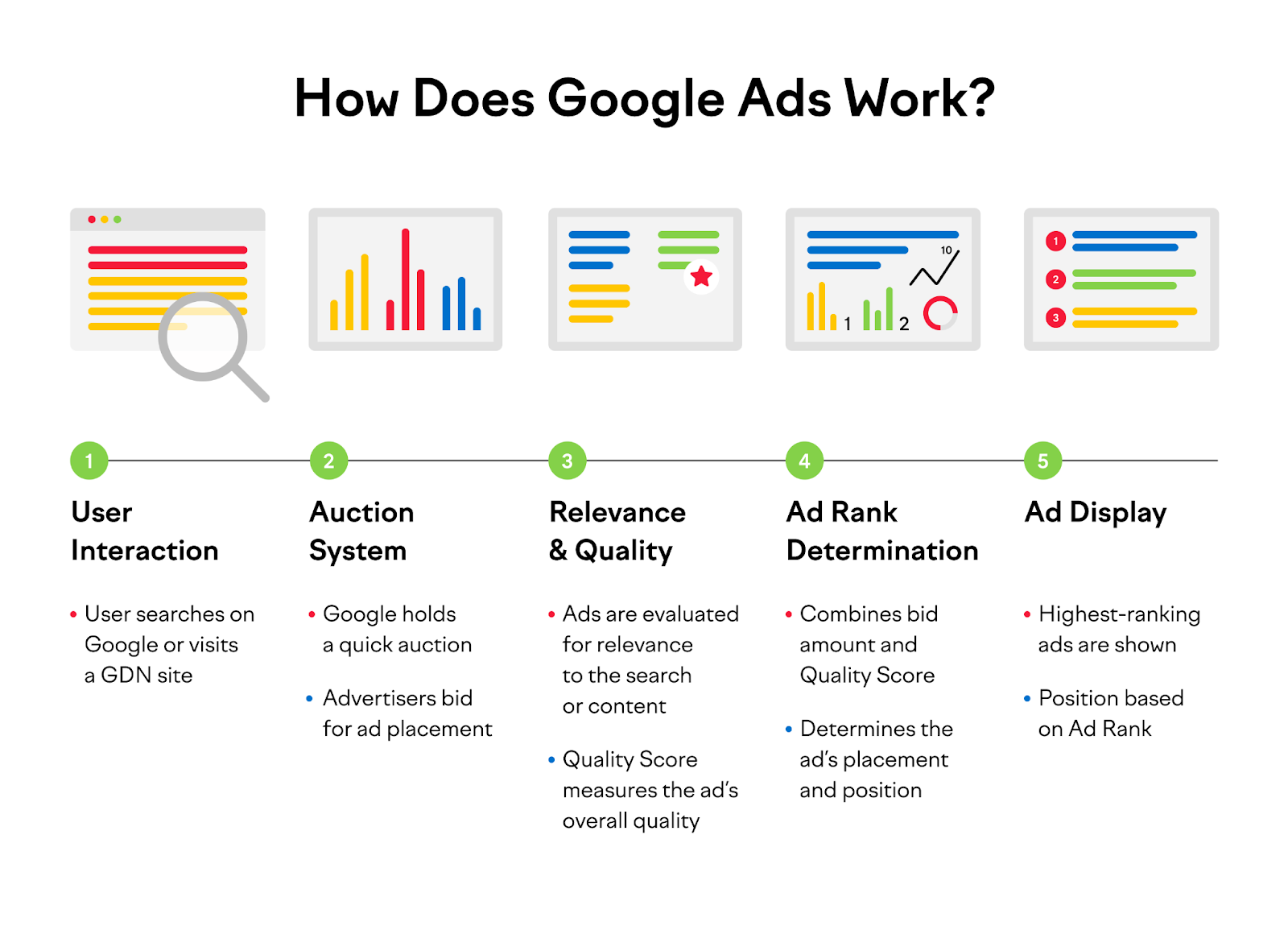 How Does Google Ads Work?

10

1

2

1

2

3

1
User Interaction
• User searches on Google or visits a GDN site

2
Auction System
• Google holds a quick auction
• Advertisers bid for ad placement

3
Relevance & Quality
• Ads are evaluated for relevance to the search or content
• Quality Score measures the ad's overall quality

4
Ad Rank Determination
• Combines bid amount and Quality Score
• Determines the ad's placement and position

5
Ad Display
• Highest-ranking ads are shown
• Position based on Ad Rank